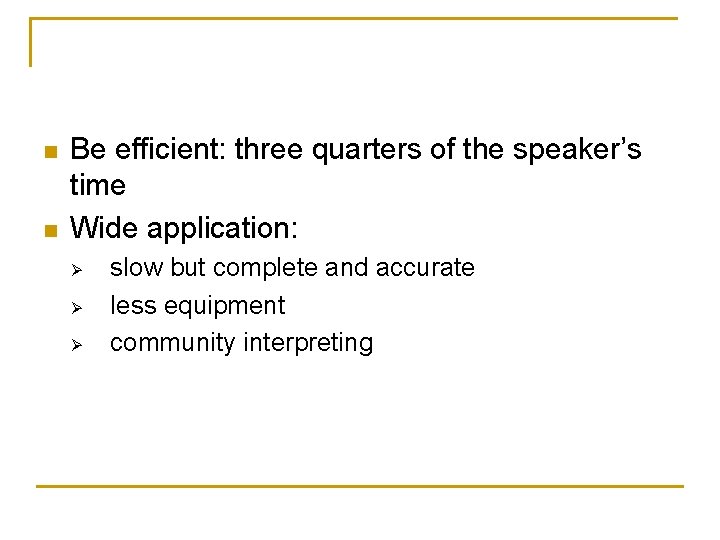 - Be efficient: three quarters of the speaker’s time
- Wide application:
  - slow but complete and accurate
  - less equipment
  - community interpreting